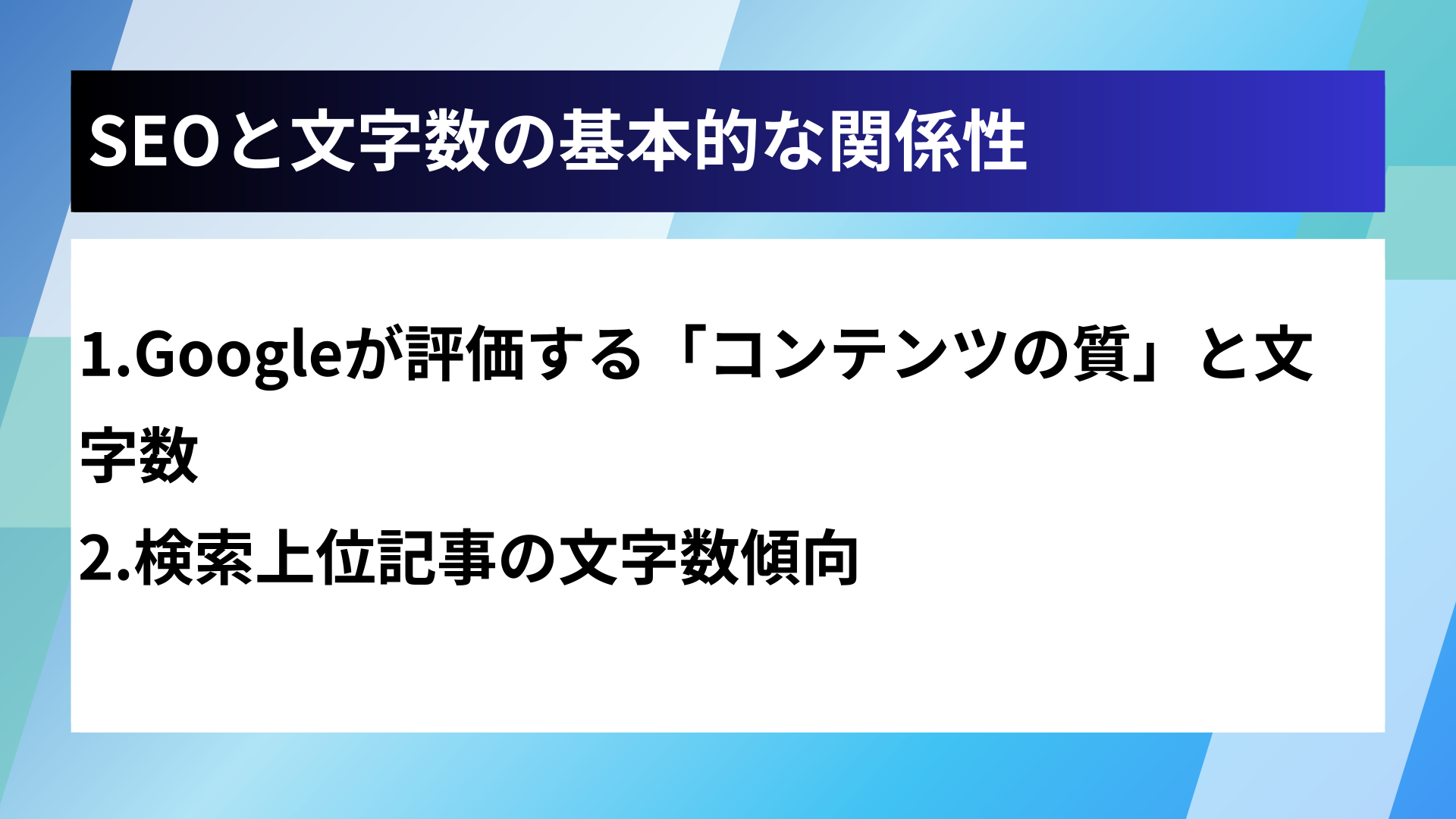 SEOと文字数の基本的な関係性

1.Googleが評価する「コンテンツの質」と文字数

2.検索上位記事の文字数傾向